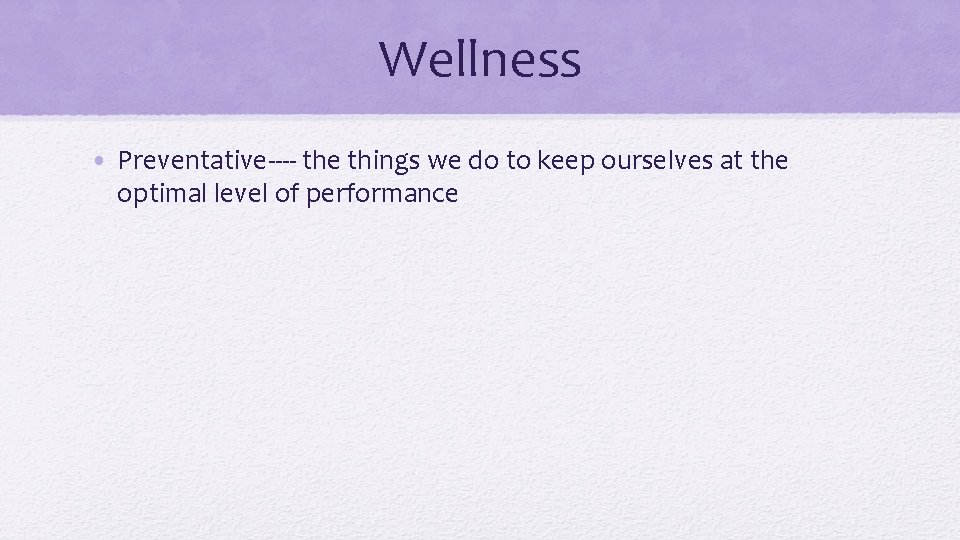 Wellness

• Preventative---- the things we do to keep ourselves at the optimal level of performance